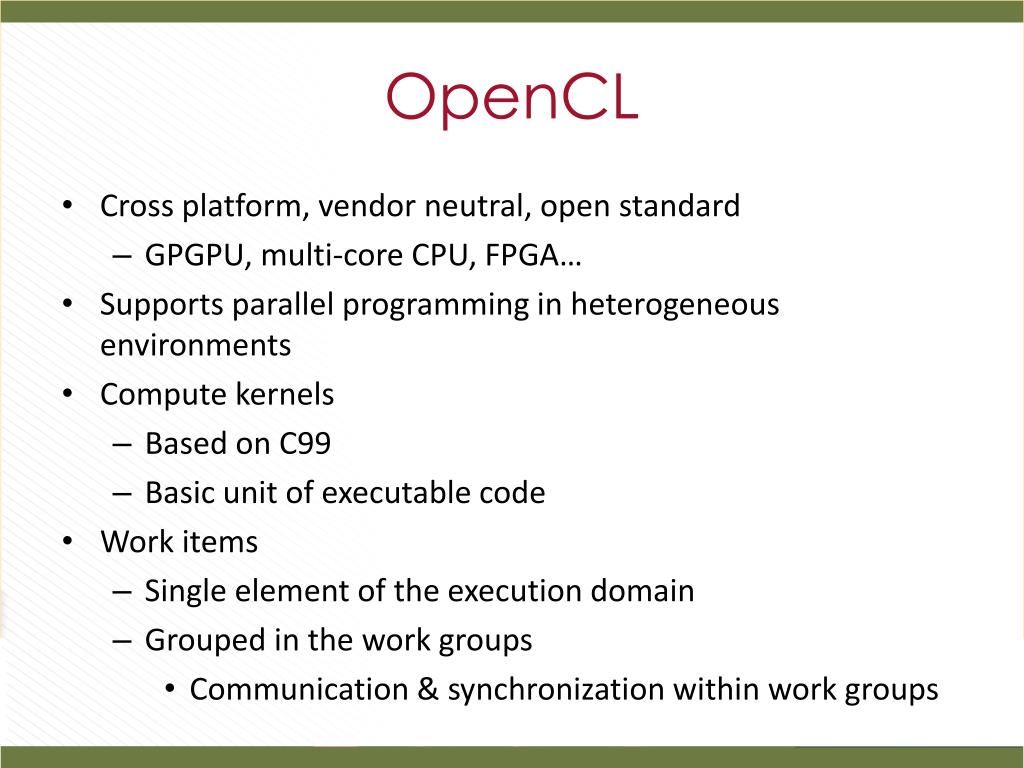 OpenCL

• Cross platform, vendor neutral, open standard
 – GPGPU, multi-core CPU, FPGA…
• Supports parallel programming in heterogeneous environments
• Compute kernels
 – Based on C99
 – Basic unit of executable code
• Work items
 – Single element of the execution domain
 – Grouped in the work groups
  • Communication & synchronization within work groups